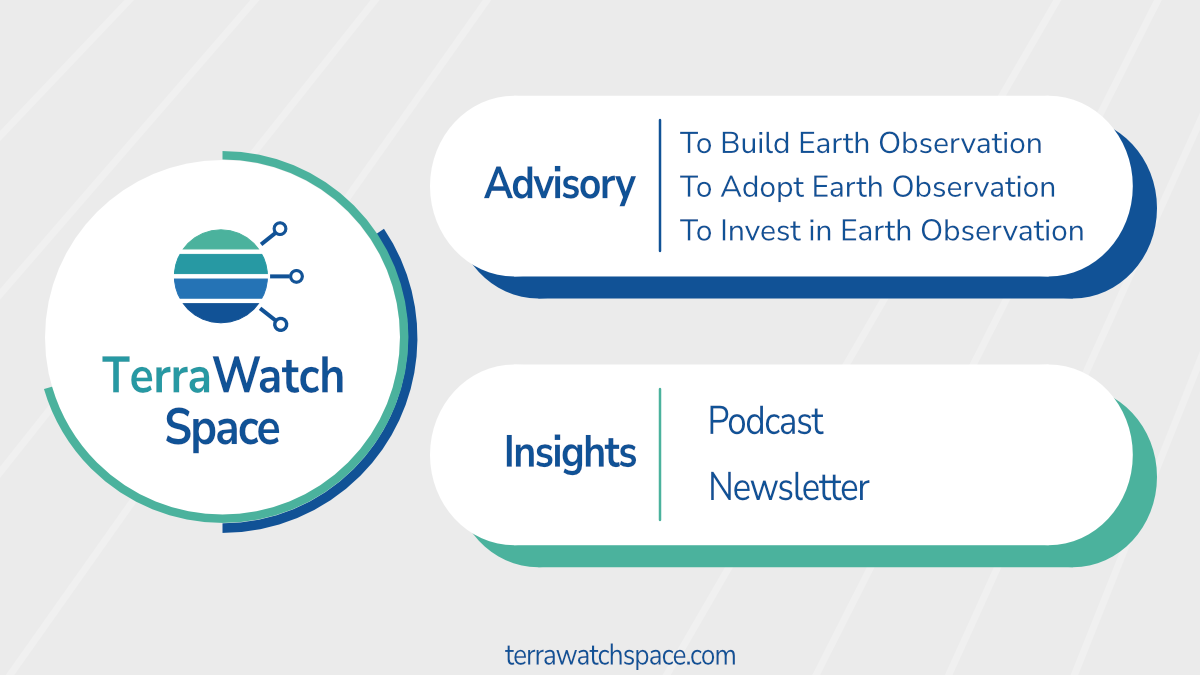 TerraWatch Space

Advisory

To Build Earth Observation
To Adopt Earth Observation
To Invest in Earth Observation

Insights

Podcast
Newsletter

terrawatchspace.com